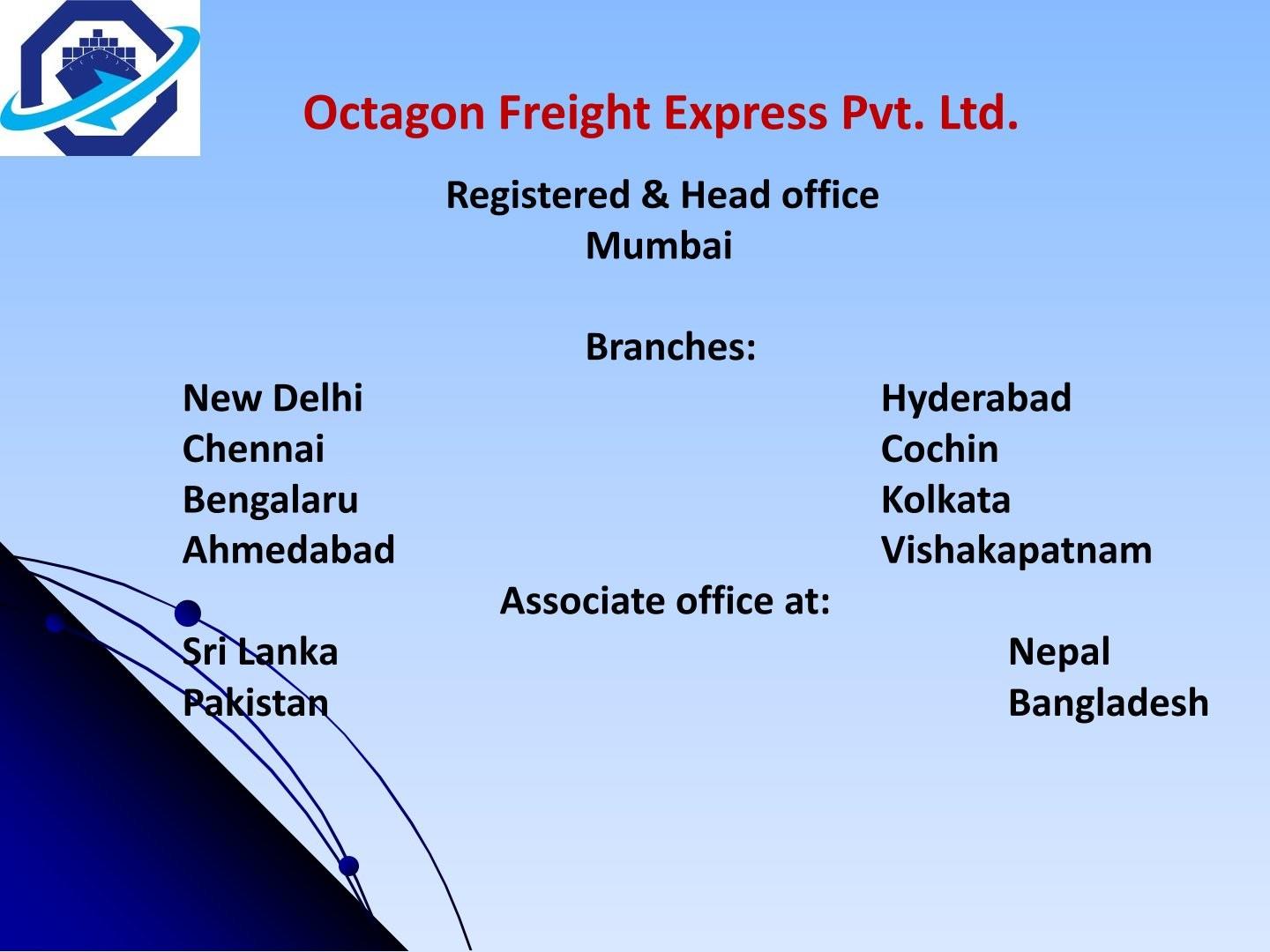 Octagon Freight Express Pvt. Ltd.

Registered & Head office
Mumbai

Branches:

New Delhi
Chennai
Bengalaru
Ahmedabad

Hyderabad
Cochin
Kolkata
Vishakapatnam

Associate office at:

Sri Lanka
Pakistan

Nepal
Bangladesh